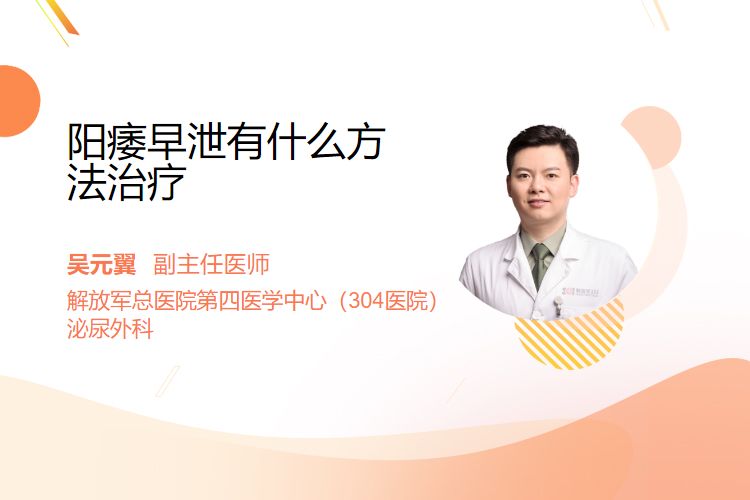 阳痿早泄有什么方法治疗

吴元翼 副主任医师
解放军总医院第四医学中心（304医院）
泌尿外科